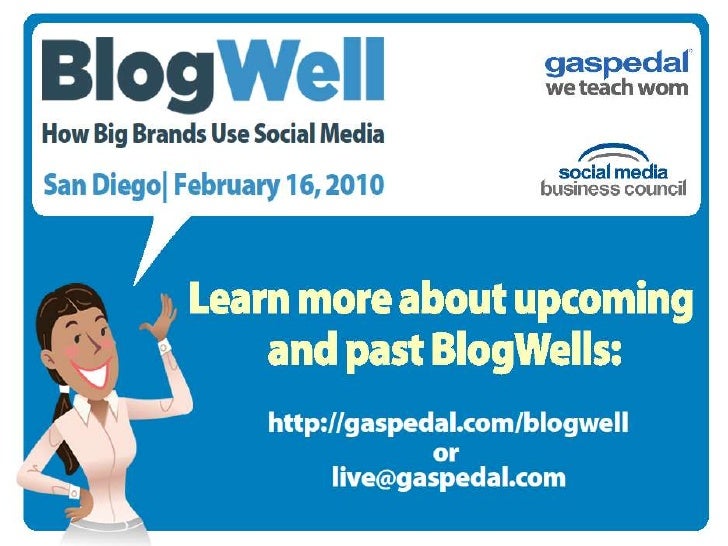 BlogWell

How Big Brands Use Social Media

San Diego| February 16, 2010

gaspedal
we teach wom

social media
business council

Learn more about upcoming and past BlogWells:

http://gaspedal.com/blogwell
or
live@gaspedal.com